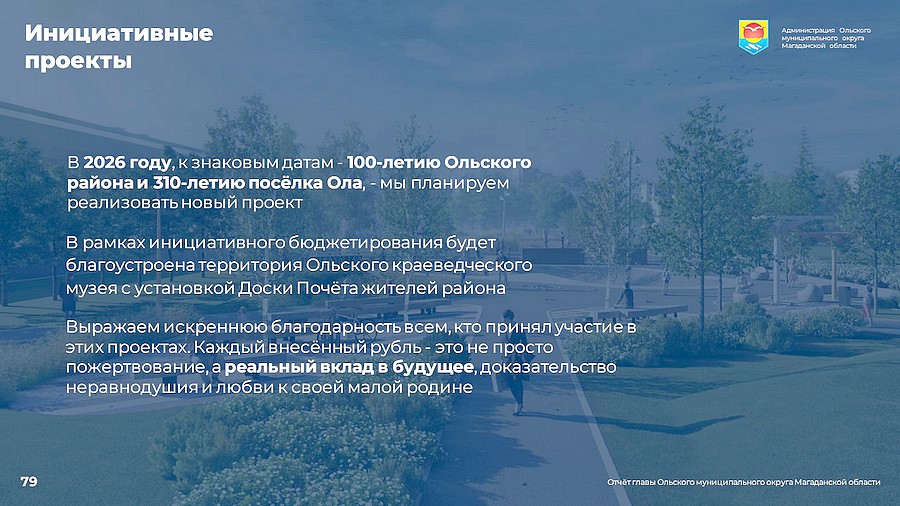 Инициативные проекты

Администрация Ольского муниципального округа Магаданской области

В 2026 году, к знаковым датам - 100-летию Ольского района и 310-летию посёлка Ола, - мы планируем реализовать новый проект

В рамках инициативного бюджетирования будет благоустроена территория Ольского краеведческого музея с установкой Доски Почёта жителей района

Выражаем искреннюю благодарность всем, кто принял участие в этих проектах. Каждый внесённый рубль - это не просто пожертвование, а реальный вклад в будущее, доказательство неравнодушия и любви к своей малой родине

79

Отчёт главы Ольского муниципального округа Магаданской области